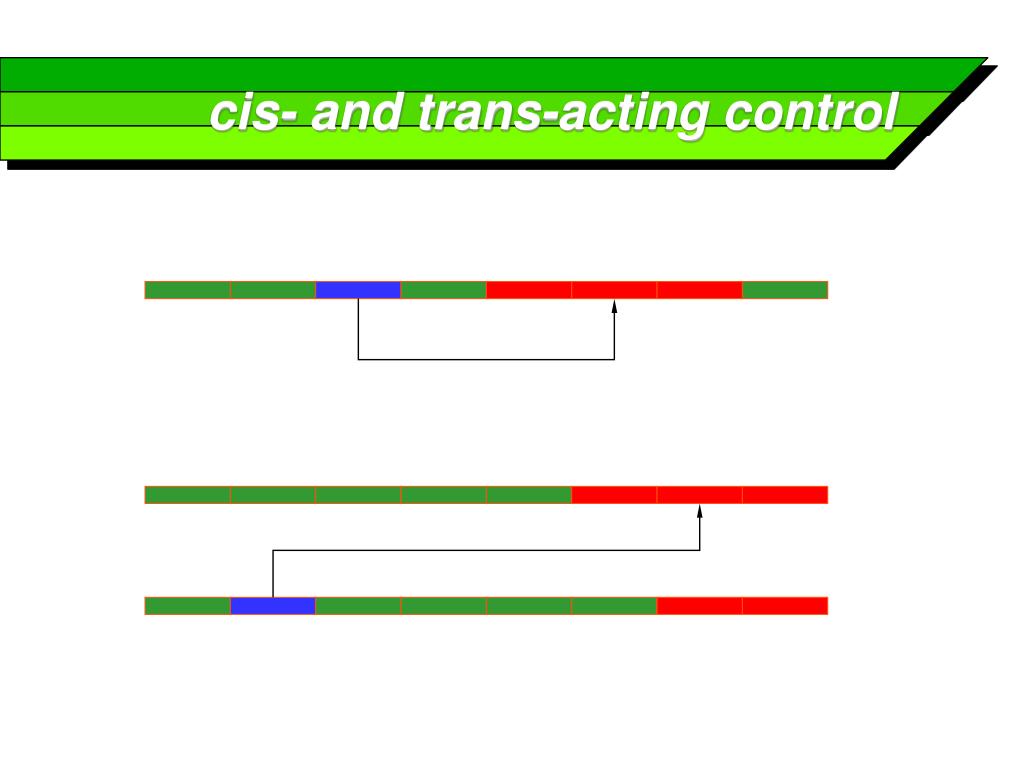 cis- and trans-acting control